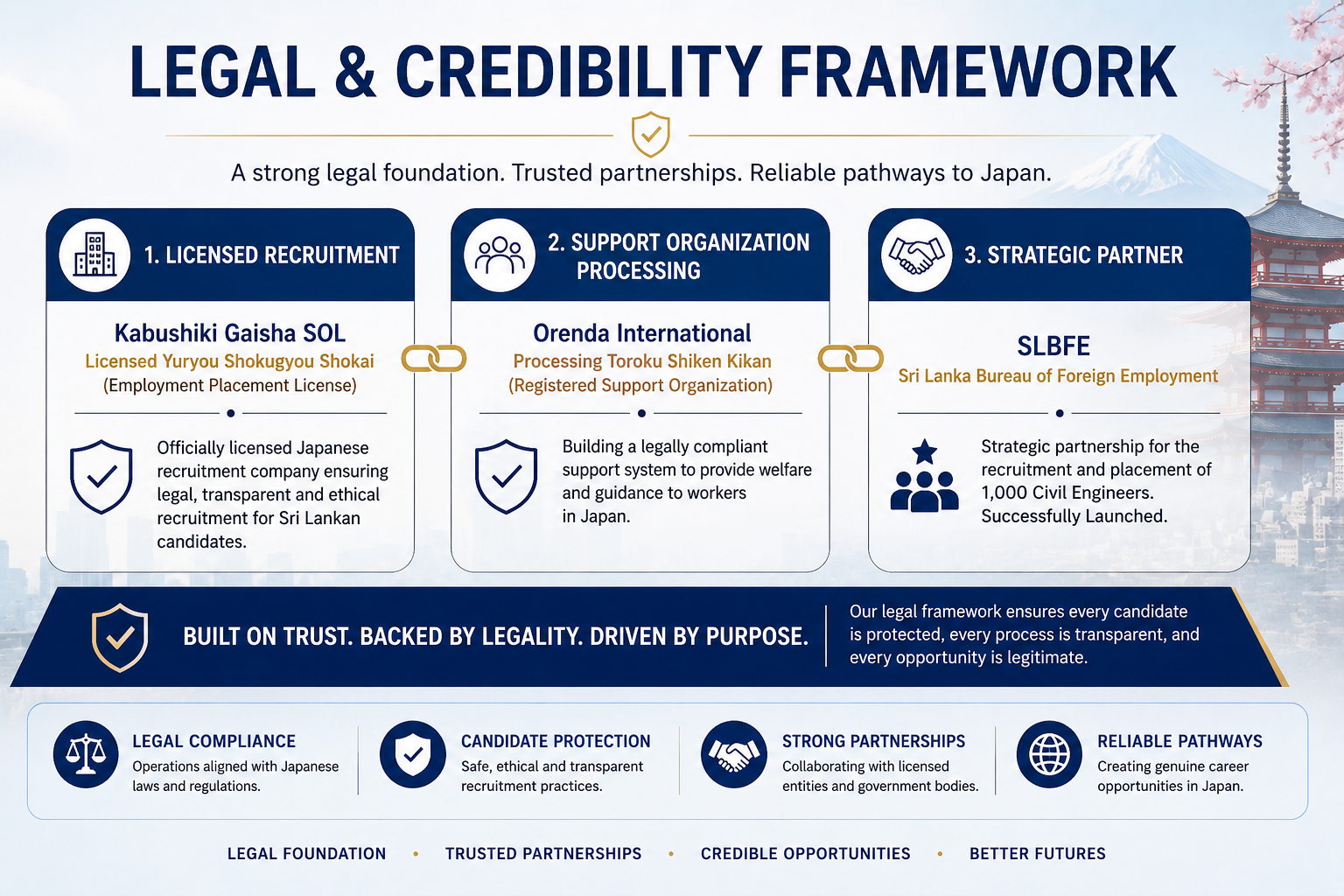 LEGAL & CREDIBILITY FRAMEWORK

A strong legal foundation. Trusted partnerships. Reliable pathways to Japan.

1. LICENSED RECRUITMENT

Kabushiki Gaisha SOL
Licensed Yuryou Shokugyou Shokai
(Employment Placement License)

Officially licensed Japanese recruitment company ensuring legal, transparent and ethical recruitment for Sri Lankan candidates.

2. SUPPORT ORGANIZATION PROCESSING

Orenda International
Processing Toroku Shiken Kikan
(Registered Support Organization)

Building a legally compliant support system to provide welfare and guidance to workers in Japan.

3. STRATEGIC PARTNER

SLBFE
Sri Lanka Bureau of Foreign Employment

Strategic partnership for the recruitment and placement of 1,000 Civil Engineers. Successfully Launched.

BUILT ON TRUST. BACKED BY LEGALITY. DRIVEN BY PURPOSE.

Our legal framework ensures every candidate is protected, every process is transparent, and every opportunity is legitimate.

LEGAL COMPLIANCE
Operations aligned with Japanese laws and regulations.

CANDIDATE PROTECTION
Safe, ethical and transparent recruitment practices.

STRONG PARTNERSHIPS
Collaborating with licensed entities and government bodies.

RELIABLE PATHWAYS
Creating genuine career opportunities in Japan.

LEGAL FOUNDATION • TRUSTED PARTNERSHIPS • CREDIBLE OPPORTUNITIES • BETTER FUTURES